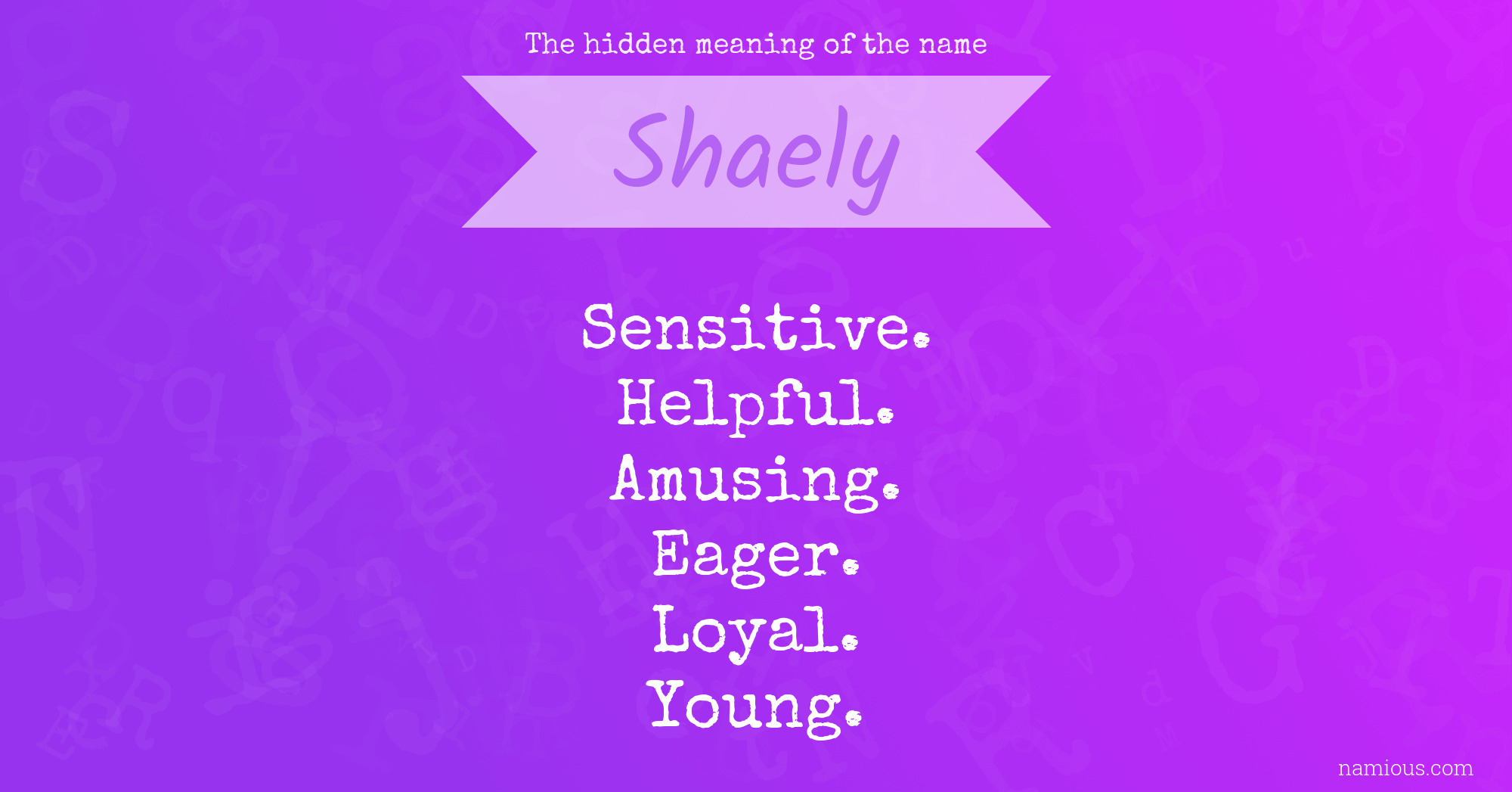 The hidden meaning of the name

Shaely

Sensitive.
Helpful.
Amusing.
Eager.
Loyal.
Young.

namious.com